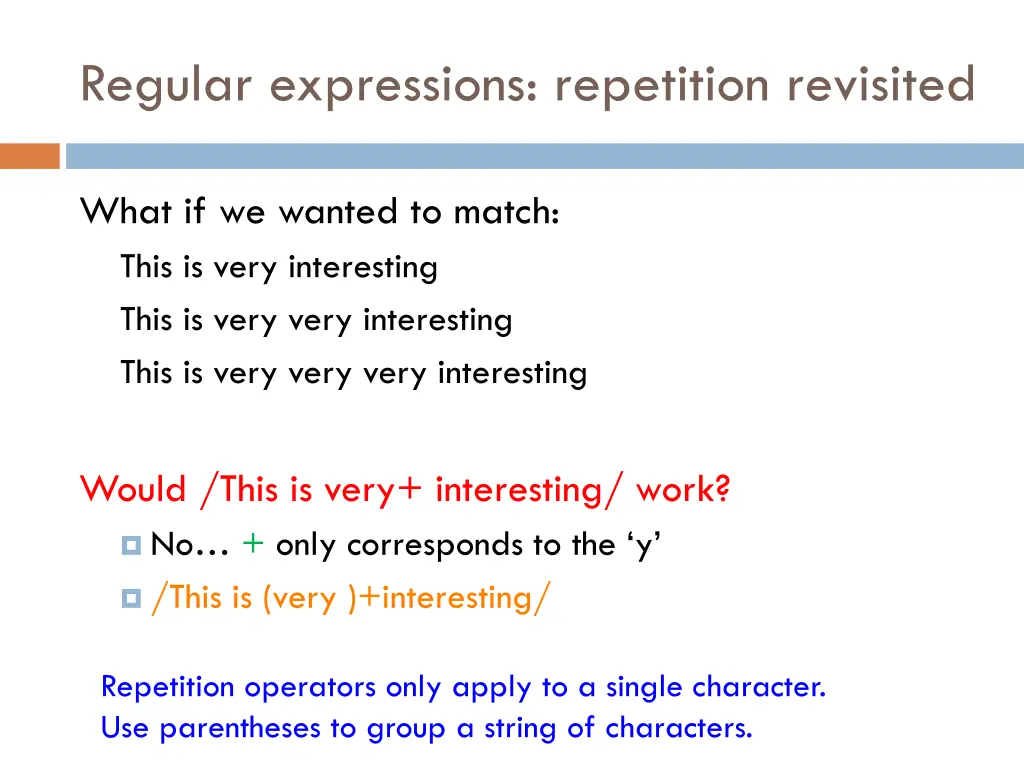 Regular expressions: repetition revisited

What if we wanted to match:

This is very interesting

This is very very interesting

This is very very very interesting

Would /This is very+ interesting/ work?

No… + only corresponds to the ‘y’

/This is (very )+interesting/

Repetition operators only apply to a single character.
Use parentheses to group a string of characters.